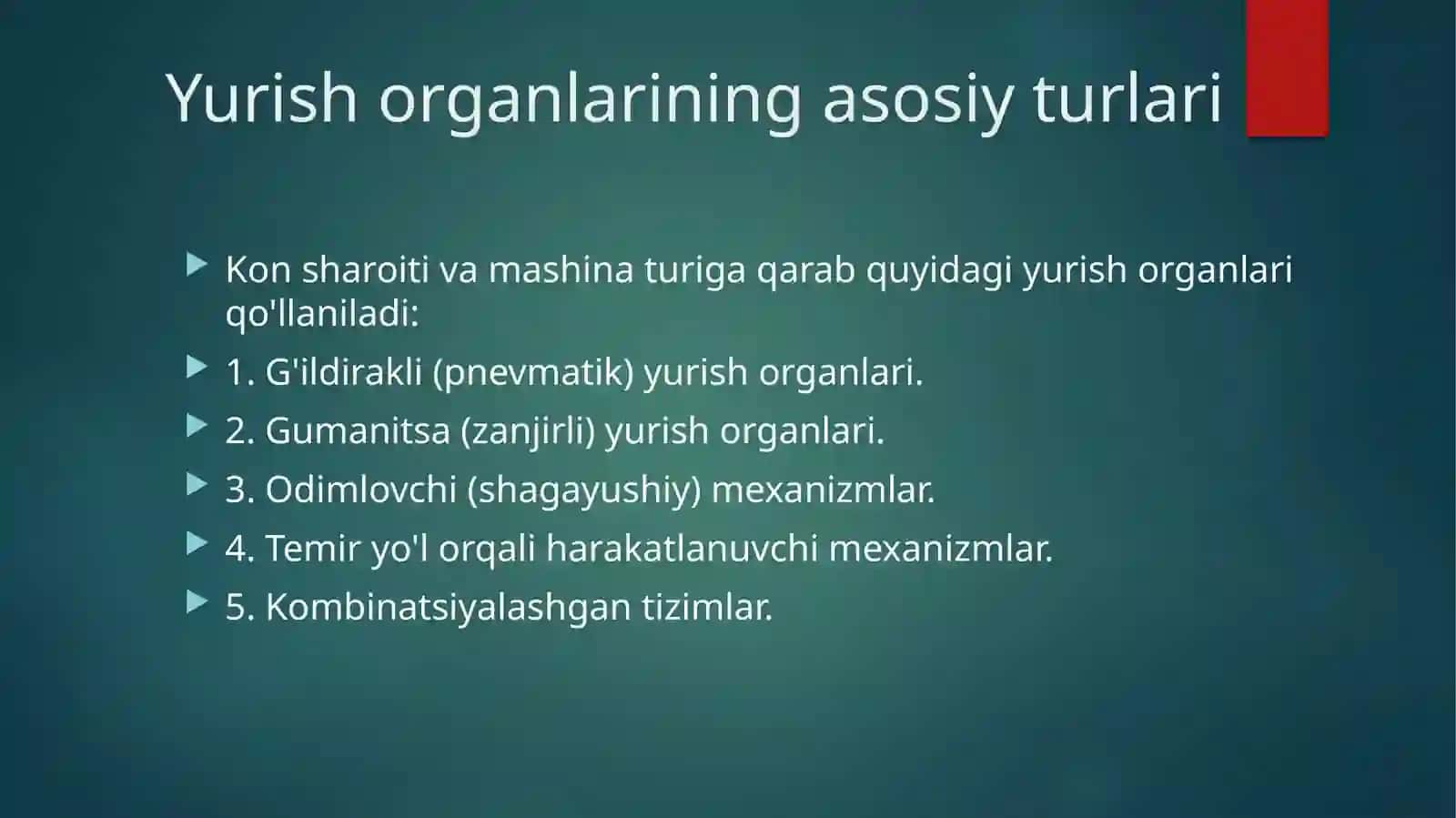 Yurish organlarining asosiy turlari

Kon sharoiti va mashina turiga qarab quyidagi yurish organlari qo'llaniladi:

1. G'ildirakli (pnevmatik) yurish organlari.

2. Gumanitsa (zanjirli) yurish organlari.

3. Odimlovchi (shagayushiy) mexanizmlar.

4. Temir yo'l orqali harakatlanuvchi mexanizmlar.

5. Kombinatsiyalashgan tizimlar.